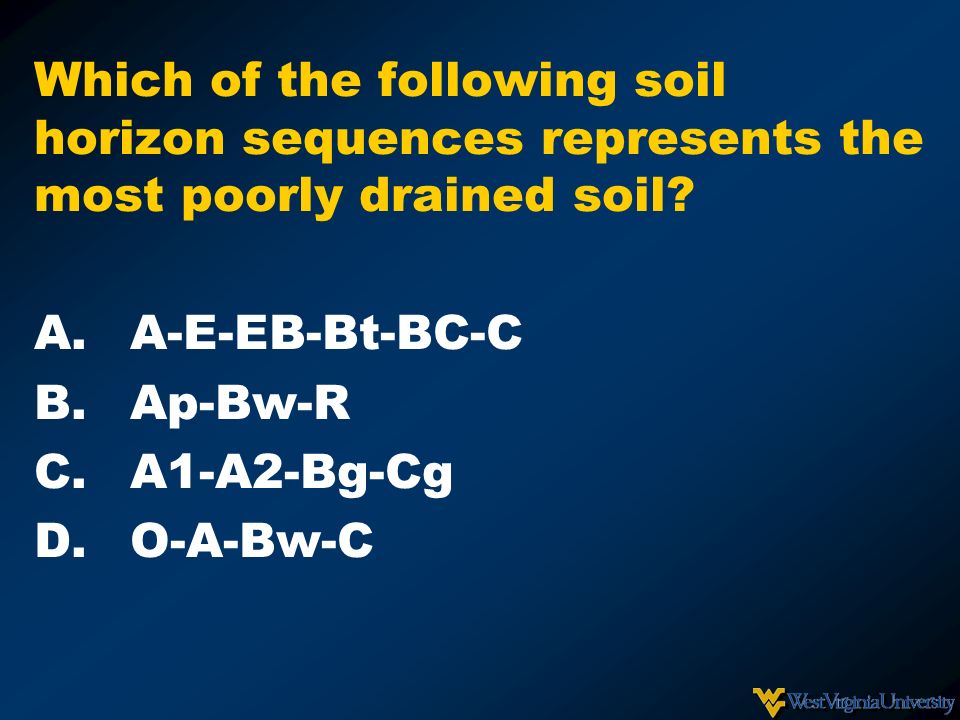 Which of the following soil horizon sequences represents the most poorly drained soil?

A. A-E-EB-Bt-BC-C
B. Ap-Bw-R
C. A1-A2-Bg-Cg
D. O-A-Bw-C

WestVirginiaUniversity